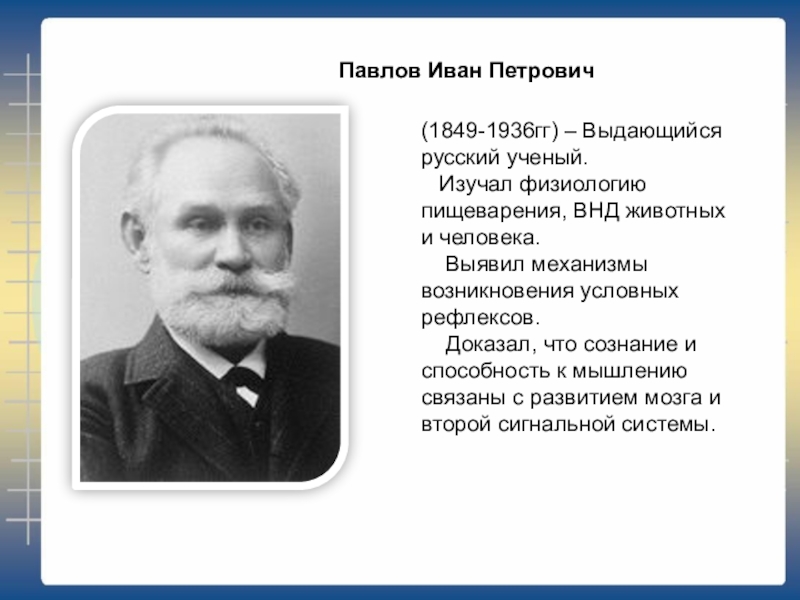 Павлов Иван Петрович

(1849-1936гг) – Выдающийся русский ученый.

Изучал физиологию пищеварения, ВНД животных и человека.

Выявил механизмы возникновения условных рефлексов.

Доказал, что сознание и способность к мышлению связаны с развитием мозга и второй сигнальной системы.